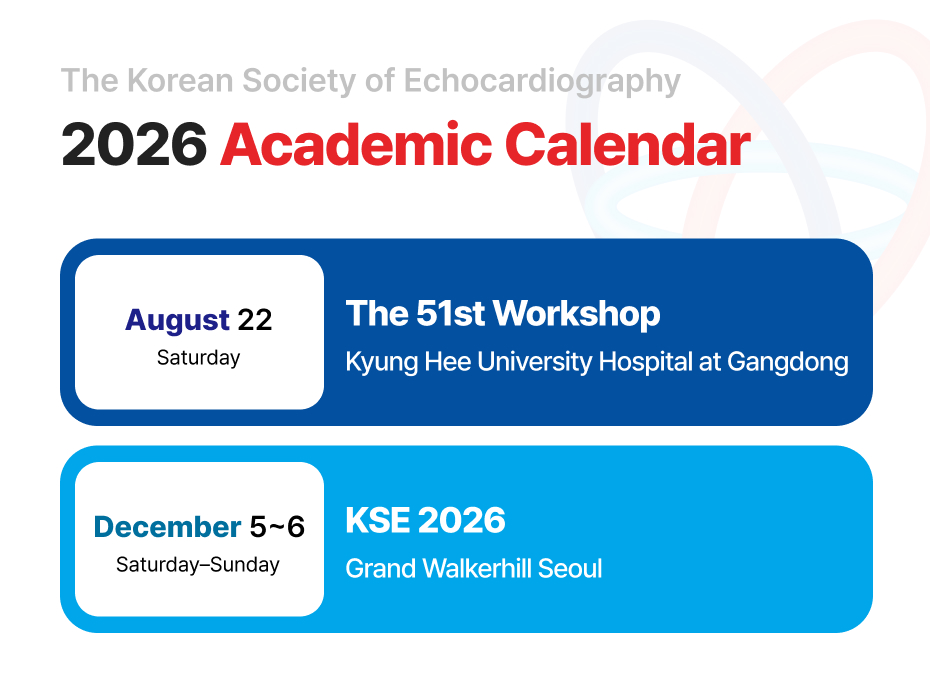 The Korean Society of Echocardiography

2026 Academic Calendar

August 22
Saturday

The 51st Workshop
Kyung Hee University Hospital at Gangdong

December 5~6
Saturday–Sunday

KSE 2026
Grand Walkerhill Seoul